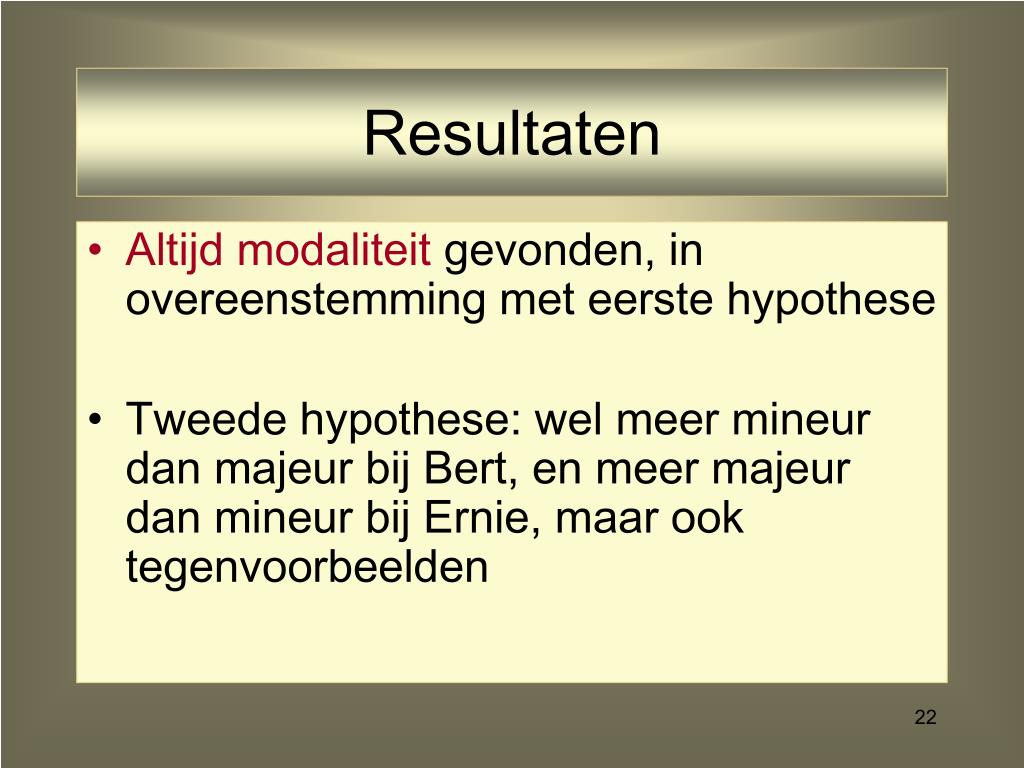 Resultaten

• Altijd modaliteit gevonden, in overeenstemming met eerste hypothese

• Tweede hypothese: wel meer mineur dan majeur bij Bert, en meer majeur dan mineur bij Ernie, maar ook tegenvoorbeelden

22